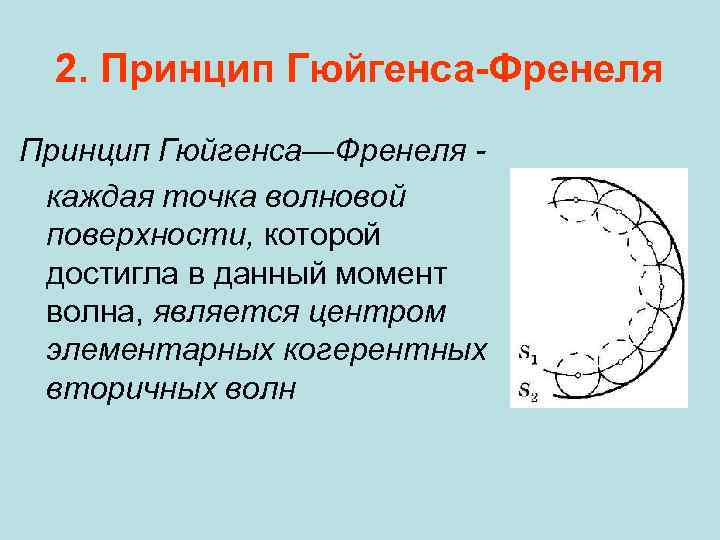 2. Принцип Гюйгенса-Френеля

Принцип Гюйгенса—Френеля - каждая точка волновой поверхности, которой достигла в данный момент волна, является центром элементарных когерентных вторичных волн

$S_1$
$S_2$